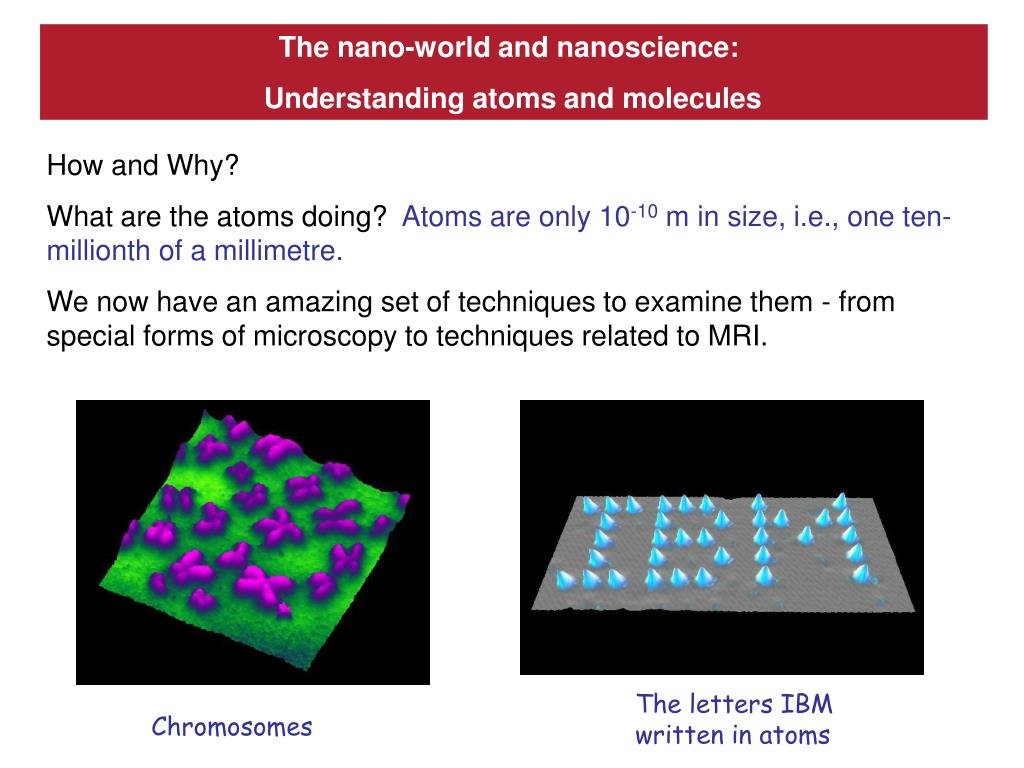 The nano-world and nanoscience:
Understanding atoms and molecules

How and Why?

What are the atoms doing? Atoms are only $10^{-10}$ m in size, i.e., one ten-millionth of a millimetre.

We now have an amazing set of techniques to examine them - from special forms of microscopy to techniques related to MRI.

Chromosomes

The letters IBM written in atoms